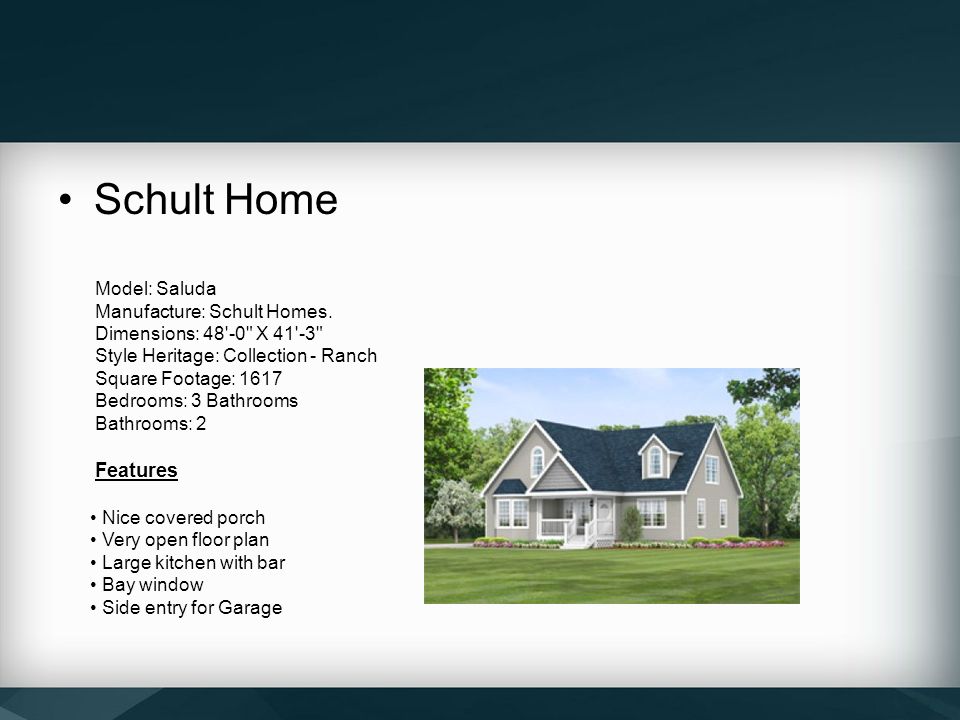 • Schult Home

Model: Saluda
Manufacture: Schult Homes.
Dimensions: 48'-0" X 41'-3"
Style Heritage: Collection - Ranch
Square Footage: 1617
Bedrooms: 3 Bathrooms
Bathrooms: 2

Features

• Nice covered porch
• Very open floor plan
• Large kitchen with bar
• Bay window
• Side entry for Garage